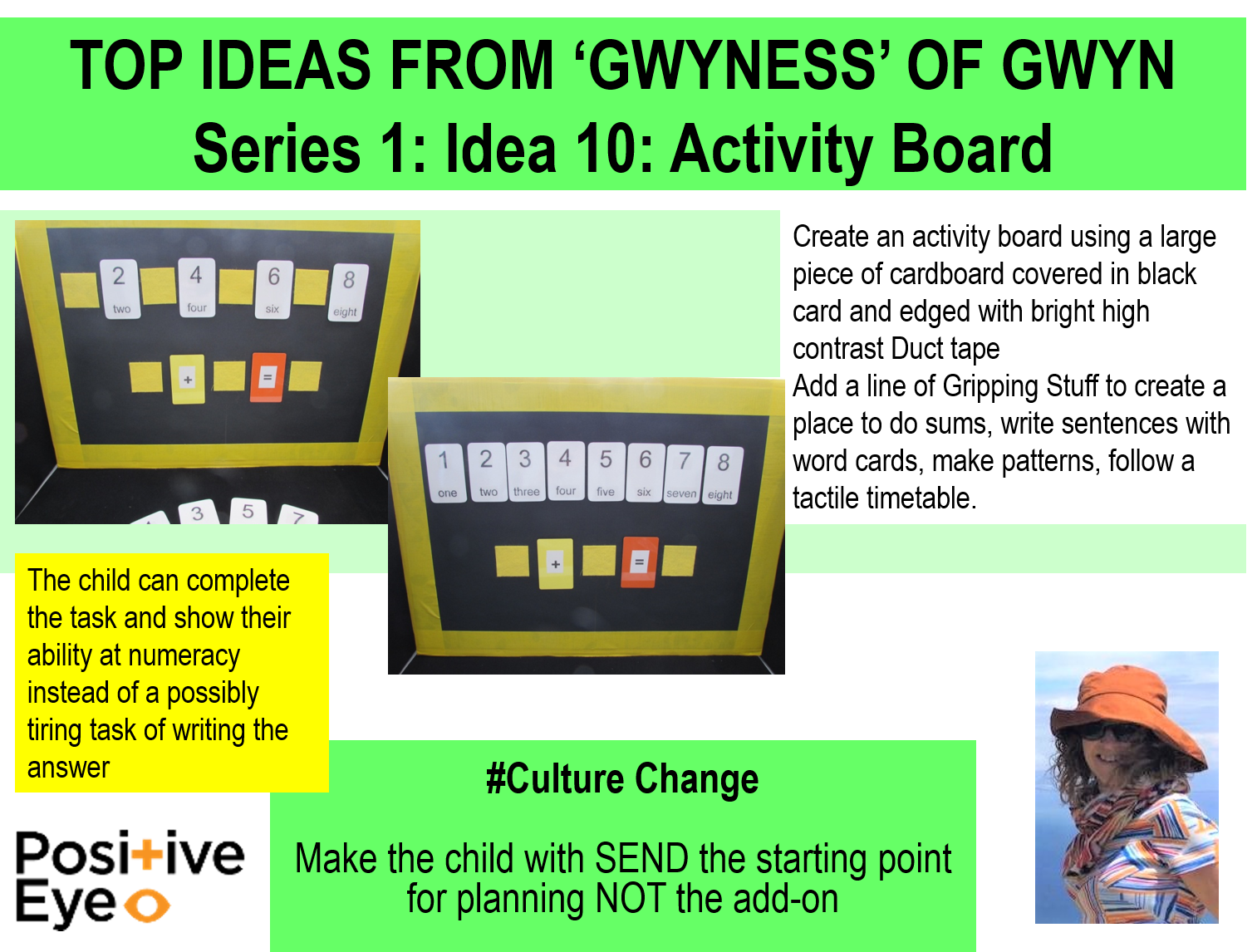 TOP IDEAS FROM 'GWYNESS' OF GWYN
Series 1: Idea 10: Activity Board

2 two 4 four 6 six 8 eight

+ =

3 5 7

1 one 2 two 3 three 4 four 5 five 6 six 7 seven 8 eight

+ =

Create an activity board using a large piece of cardboard covered in black card and edged with bright high contrast Duct tape
Add a line of Gripping Stuff to create a place to do sums, write sentences with word cards, make patterns, follow a tactile timetable.

The child can complete the task and show their ability at numeracy instead of a possibly tiring task of writing the answer

#Culture Change

Make the child with SEND the starting point for planning NOT the add-on

Positive Eye